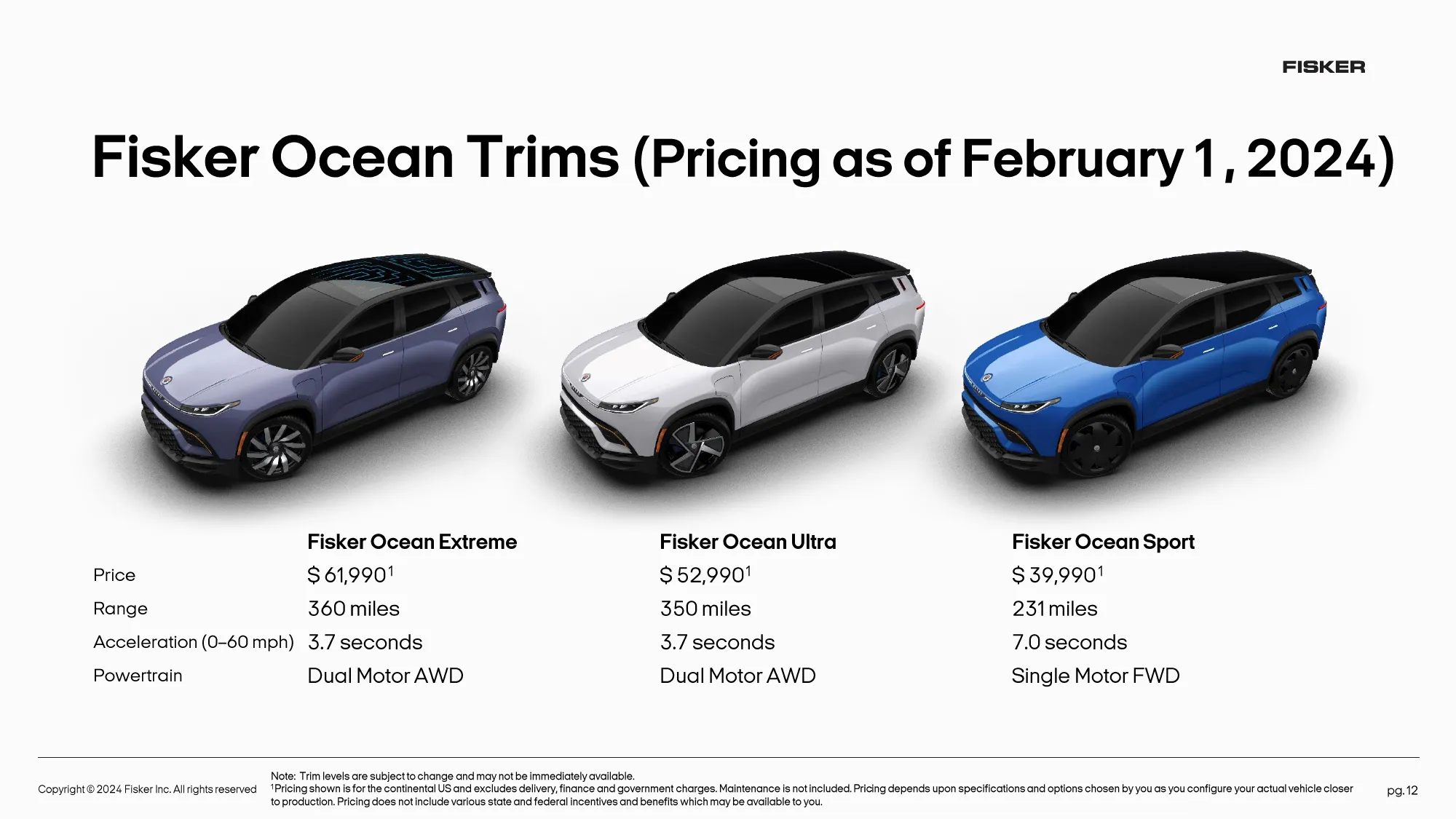 FISKER

Fisker Ocean Trims (Pricing as of February 1, 2024)

| | Fisker Ocean Extreme | Fisker Ocean Ultra | Fisker Ocean Sport |
|---|---|---|---|
| Price | \$ 61,990$^1$ | \$ 52,990$^1$ | \$ 39,990$^1$ |
| Range | 360 miles | 350 miles | 231 miles |
| Acceleration (0–60 mph) | 3.7 seconds | 3.7 seconds | 7.0 seconds |
| Powertrain | Dual Motor AWD | Dual Motor AWD | Single Motor FWD |

Copyright © 2024 Fisker Inc. All rights reserved

Note: Trim levels are subject to change and may not be immediately available.
$^1$Pricing shown is for the continental US and excludes delivery, finance and government charges. Maintenance is not included. Pricing depends upon specifications and options chosen by you as you configure your actual vehicle closer to production. Pricing does not include various state and federal incentives and benefits which may be available to you.

pg. 12